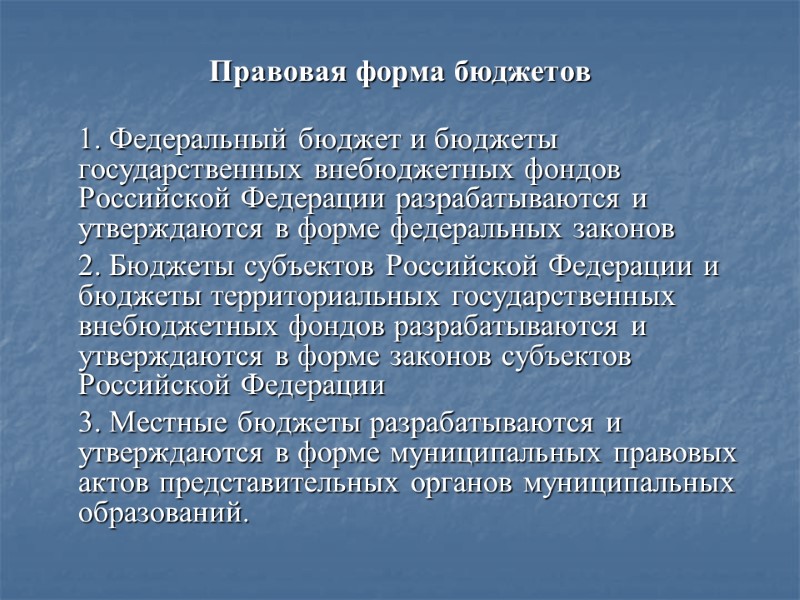 Правовая форма бюджетов

1. Федеральный бюджет и бюджеты государственных внебюджетных фондов Российской Федерации разрабатываются и утверждаются в форме федеральных законов

2. Бюджеты субъектов Российской Федерации и бюджеты территориальных государственных внебюджетных фондов разрабатываются и утверждаются в форме законов субъектов Российской Федерации

3. Местные бюджеты разрабатываются и утверждаются в форме муниципальных правовых актов представительных органов муниципальных образований.